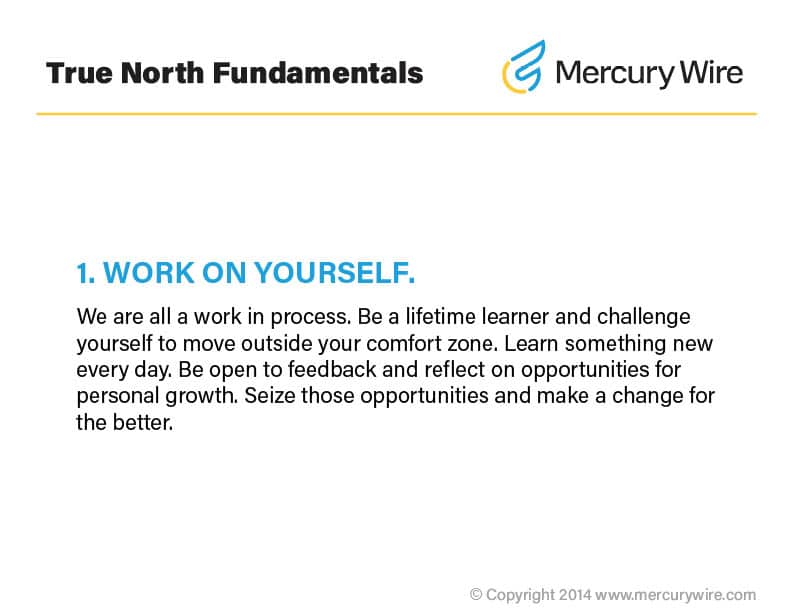 True North Fundamentals

Mercury Wire

1. WORK ON YOURSELF.

We are all a work in process. Be a lifetime learner and challenge yourself to move outside your comfort zone. Learn something new every day. Be open to feedback and reflect on opportunities for personal growth. Seize those opportunities and make a change for the better.

© Copyright 2014 www.mercurywire.com